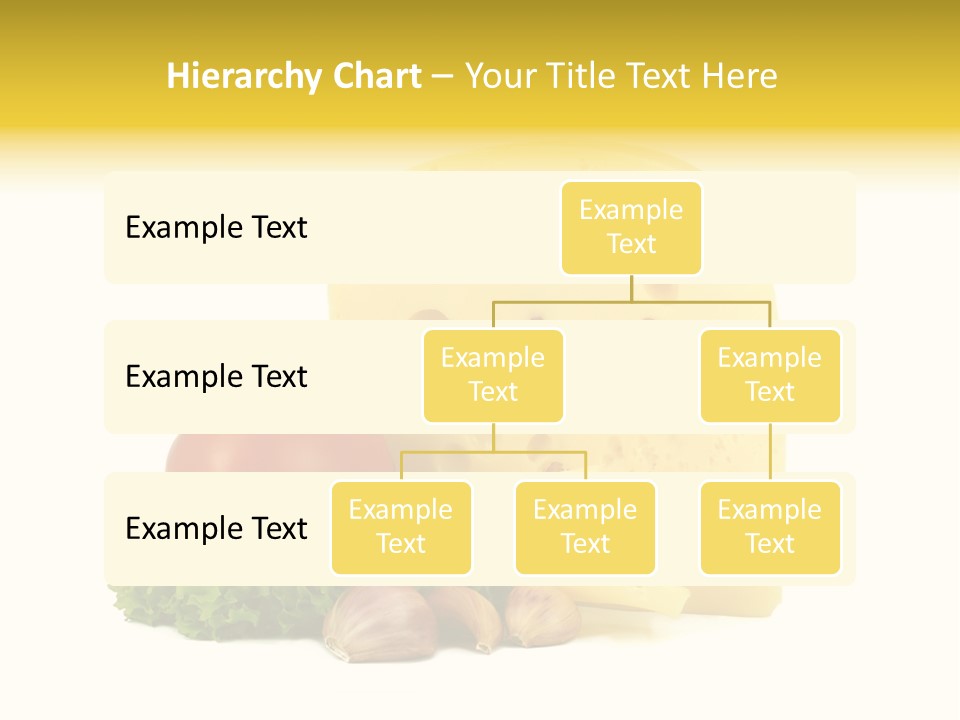 Hierarchy Chart – Your Title Text Here

Example Text

Example Text

Example Text

Example Text

Example Text

Example Text

Example Text

Example Text

Example Text